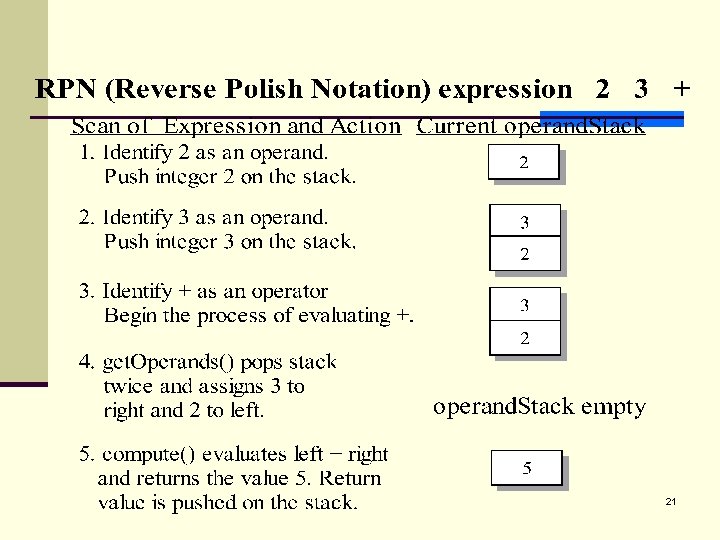 RPN (Reverse Polish Notation) expression 2 3 +

Scan of Expression and Action Current operandStack

1. Identify 2 as an operand. Push integer 2 on the stack.

2

2. Identify 3 as an operand. Push integer 3 on the stack.

3
2

3. Identify + as an operator Begin the process of evaluating +.

3
2

4. getOperands() pops stack twice and assigns 3 to right and 2 to left.

operandStack empty

5. compute() evaluates left − right and returns the value 5. Return value is pushed on the stack.

5

21